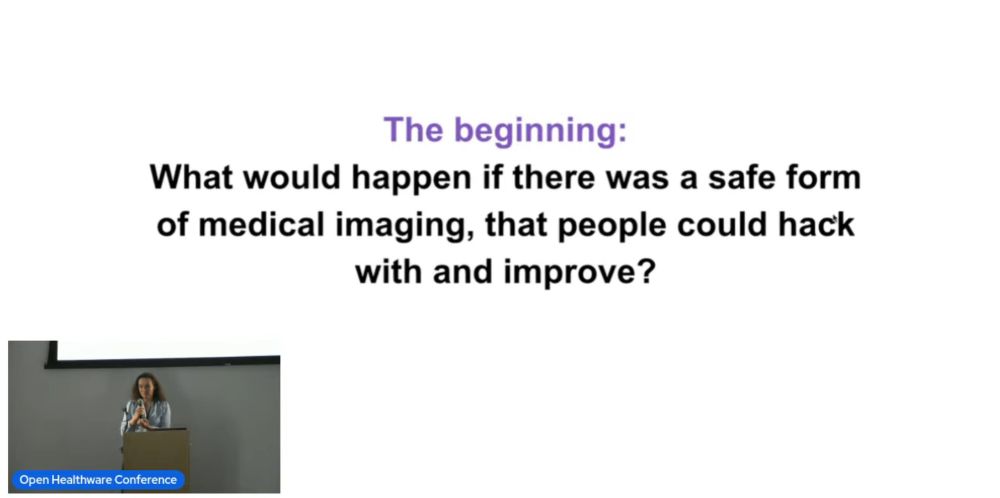 The beginning:
What would happen if there was a safe form of medical imaging, that people could hack with and improve?

Open Healthware Conference